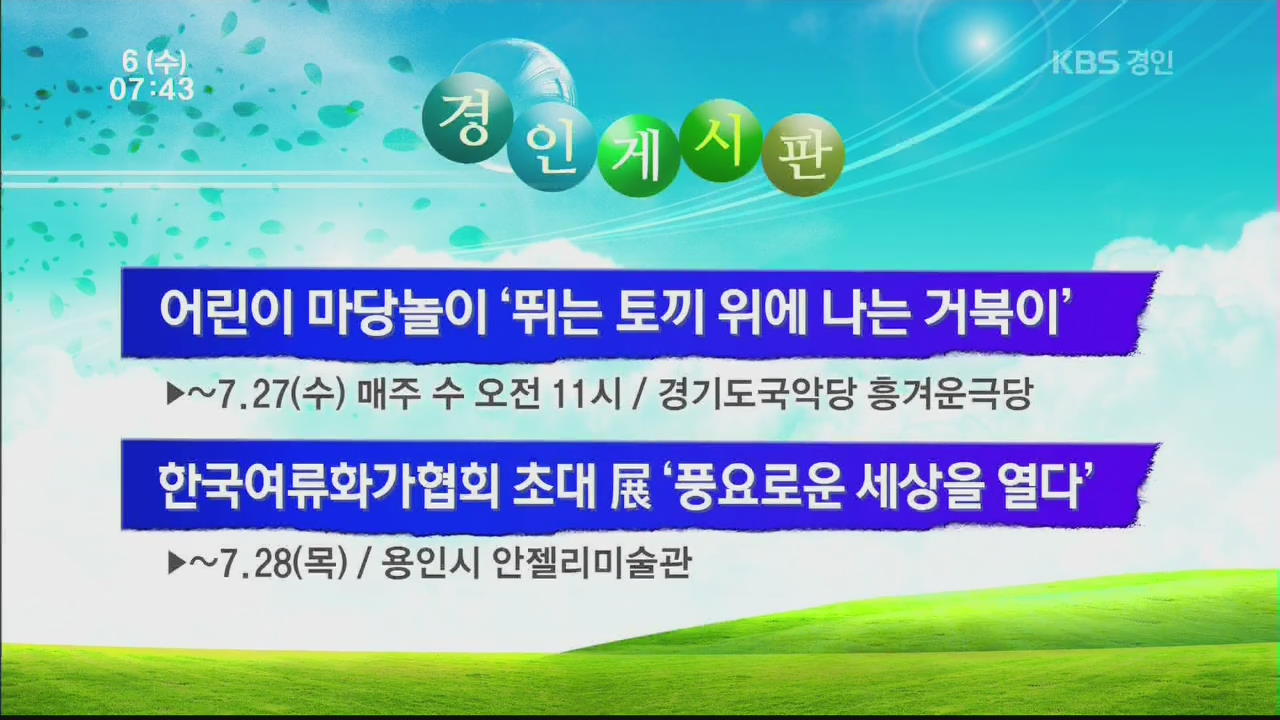 6 (수)
07:43

KBS 경인

경인게시판

어린이 마당놀이 '뛰는 토끼 위에 나는 거북이'

▶~7.27(수) 매주 수 오전 11시 / 경기도국악당 흥겨운극당

한국여류화가협회 초대 展 '풍요로운 세상을 열다'

▶~7.28(목) / 용인시 안젤리미술관